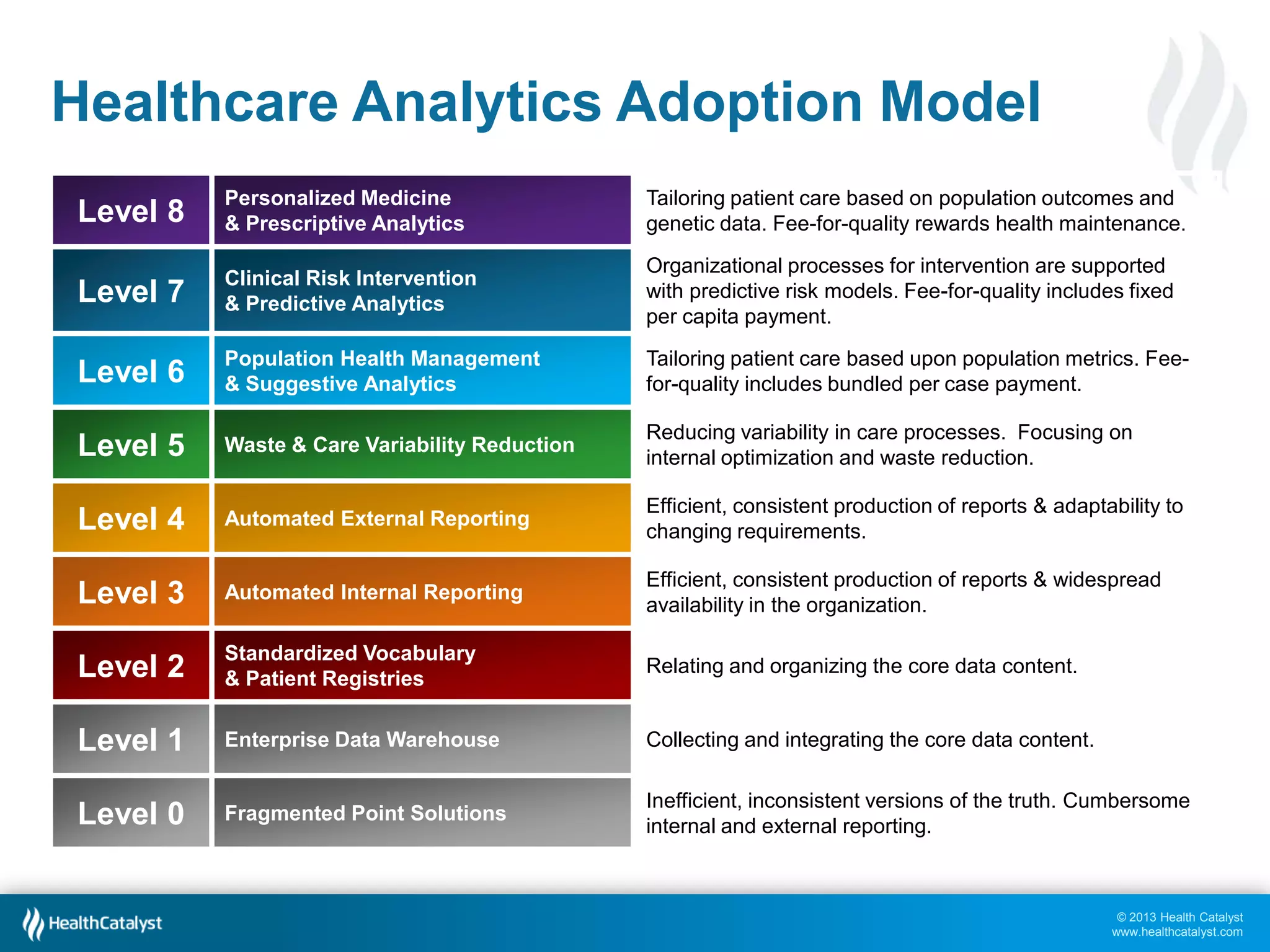 Healthcare Analytics Adoption Model

| Level 8 | Personalized Medicine & Prescriptive Analytics | Tailoring patient care based on population outcomes and genetic data. Fee-for-quality rewards health maintenance. |
|---|---|---|
| Level 7 | Clinical Risk Intervention & Predictive Analytics | Organizational processes for intervention are supported with predictive risk models. Fee-for-quality includes fixed per capita payment. |
| Level 6 | Population Health Management & Suggestive Analytics | Tailoring patient care based upon population metrics. Fee-for-quality includes bundled per case payment. |
| Level 5 | Waste & Care Variability Reduction | Reducing variability in care processes. Focusing on internal optimization and waste reduction. |
| Level 4 | Automated External Reporting | Efficient, consistent production of reports & adaptability to changing requirements. |
| Level 3 | Automated Internal Reporting | Efficient, consistent production of reports & widespread availability in the organization. |
| Level 2 | Standardized Vocabulary & Patient Registries | Relating and organizing the core data content. |
| Level 1 | Enterprise Data Warehouse | Collecting and integrating the core data content. |
| Level 0 | Fragmented Point Solutions | Inefficient, inconsistent versions of the truth. Cumbersome internal and external reporting. |

HealthCatalyst

© 2013 Health Catalyst
www.healthcatalyst.com